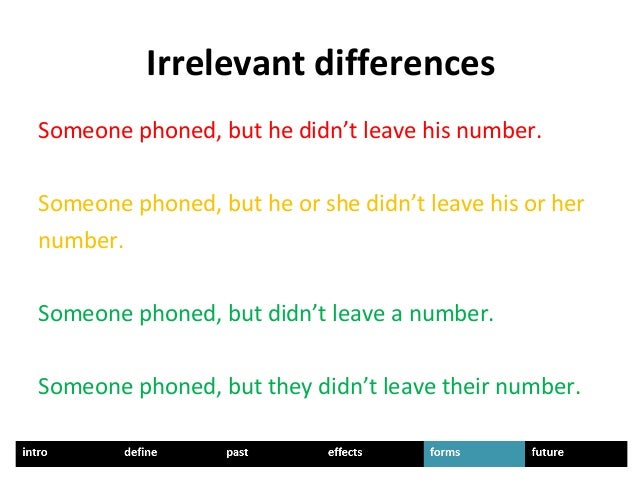 Irrelevant differences

Someone phoned, but he didn’t leave his number.

Someone phoned, but he or she didn’t leave his or her number.

Someone phoned, but didn’t leave a number.

Someone phoned, but they didn’t leave their number.

intro define past effects forms future